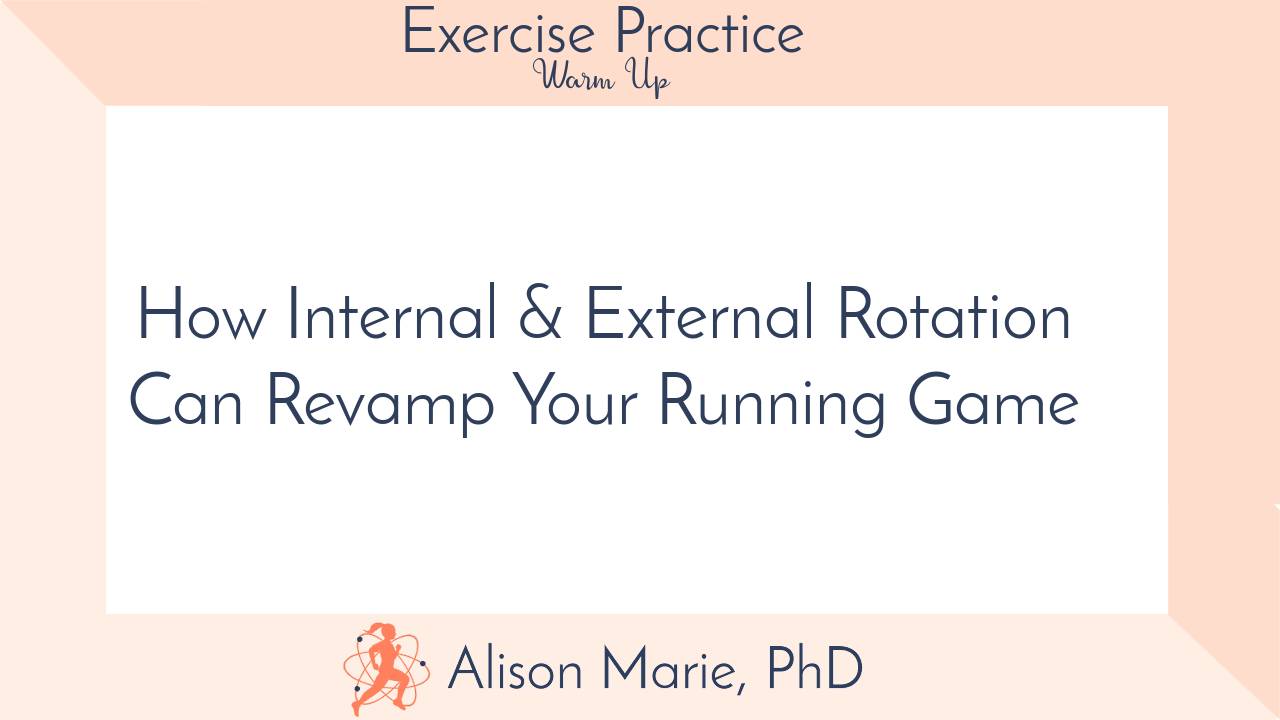 Exercise Practice
Warm Up

How Internal & External Rotation Can Revamp Your Running Game

Alison Marie, PhD